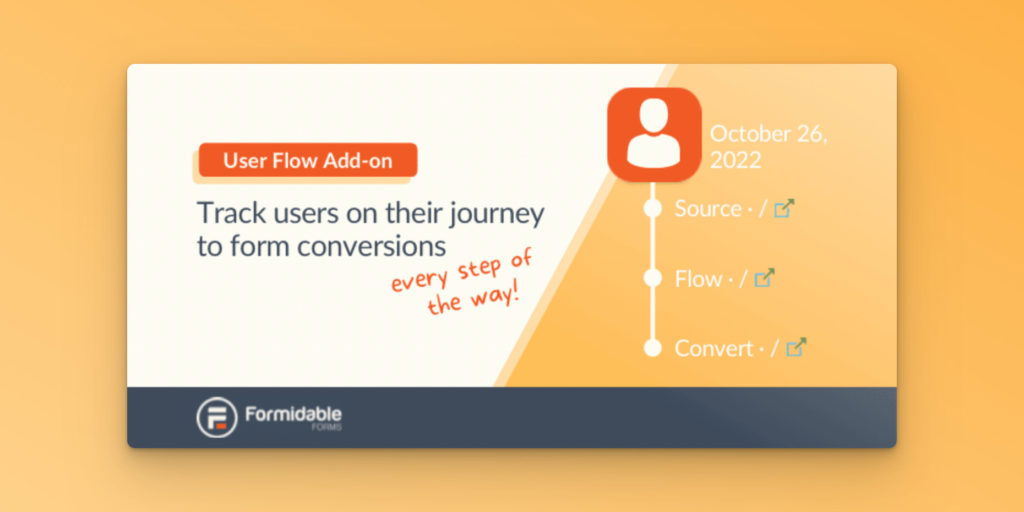 User Flow Add-on

Track users on their journey to form conversions

every step of the way!

October 26, 2022

Source · /

Flow · /

Convert · /

Formidable FORMS